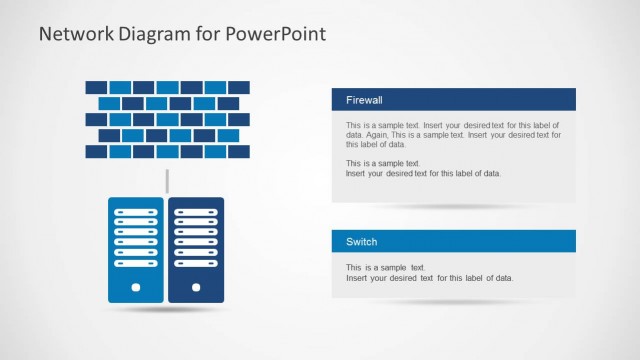 Network Diagram for PowerPoint

Firewall

This is a sample text. Insert your desired text for this label of data. Again, This is a sample text. Insert your desired text for this label of data.

This is a sample text.
Insert your desired text for this label of data.

Switch

This is a sample text.
Insert your desired text for this label of data.